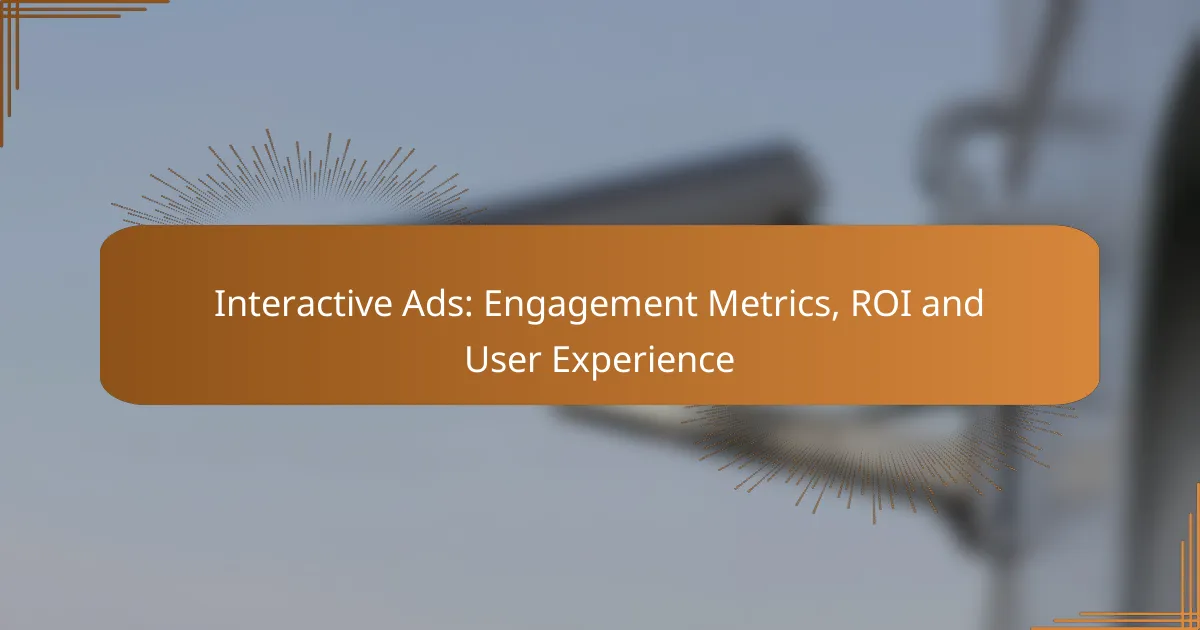 Interactive Ads: Engagement Metrics, ROI and User Experience